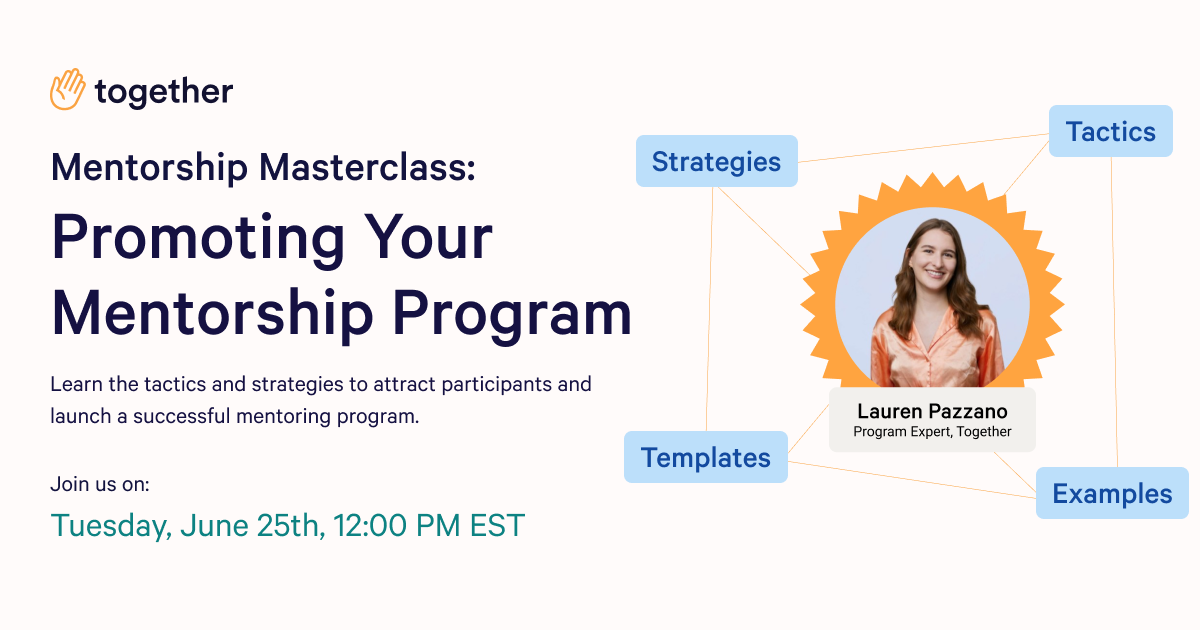 together

Mentorship Masterclass:

Promoting Your Mentorship Program

Learn the tactics and strategies to attract participants and launch a successful mentoring program.

Join us on:

Tuesday, June 25th, 12:00 PM EST

Strategies

Tactics

Lauren Pazzano
Program Expert, Together

Templates

Examples